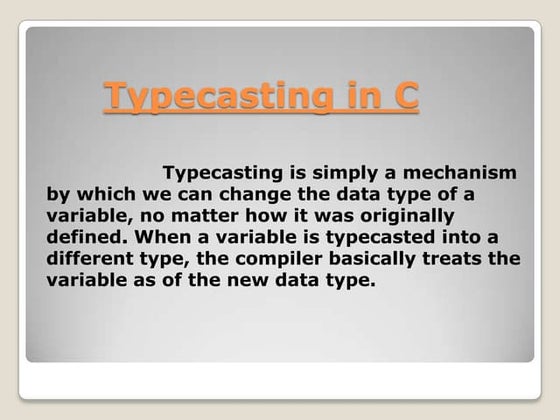 Typecasting in C

Typecasting is simply a mechanism by which we can change the data type of a variable, no matter how it was originally defined. When a variable is typecasted into a different type, the compiler basically treats the variable as of the new data type.